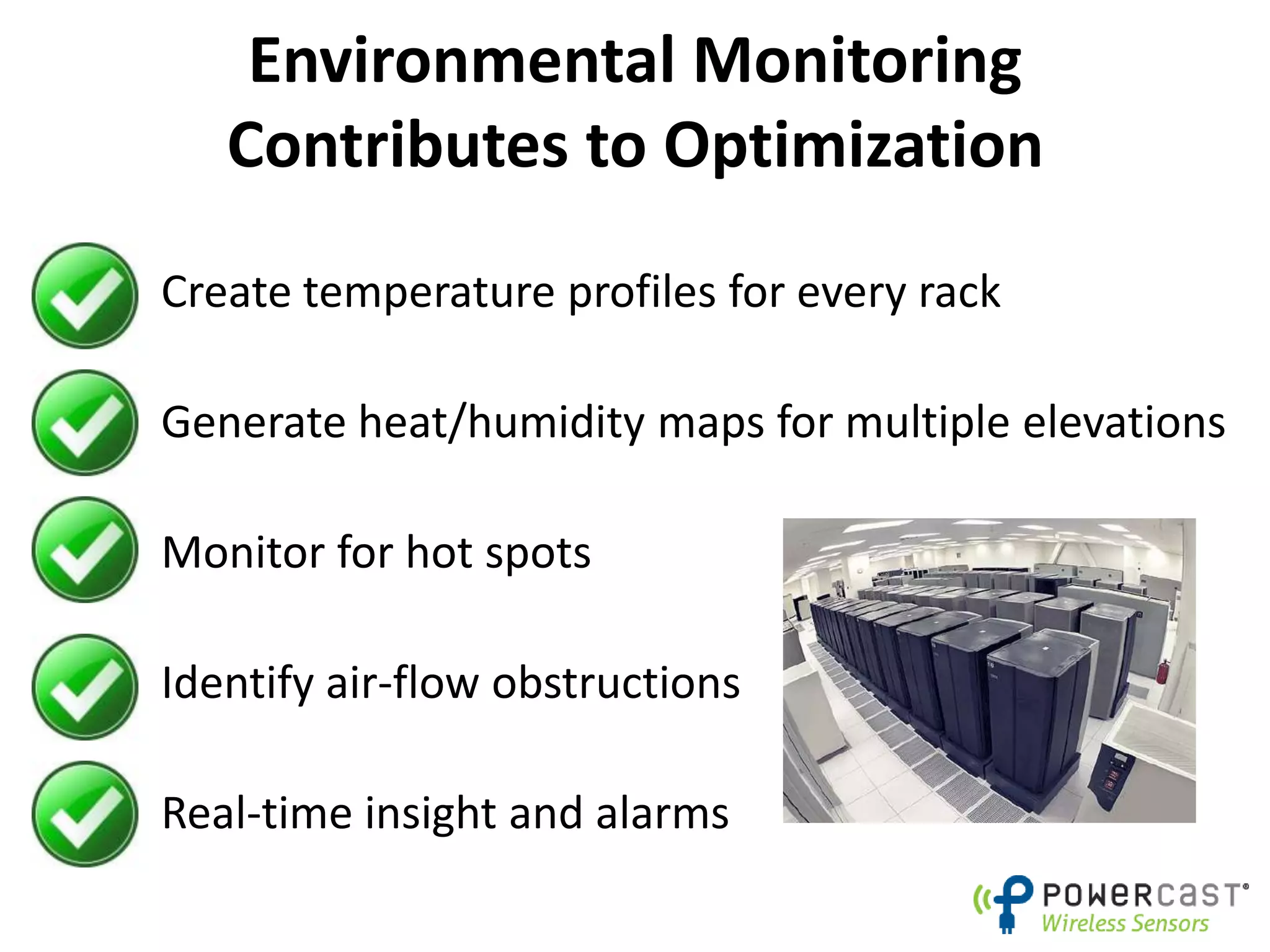 Environmental Monitoring Contributes to Optimization

Create temperature profiles for every rack

Generate heat/humidity maps for multiple elevations

Monitor for hot spots

Identify air-flow obstructions

Real-time insight and alarms

POWERCAST®
Wireless Sensors